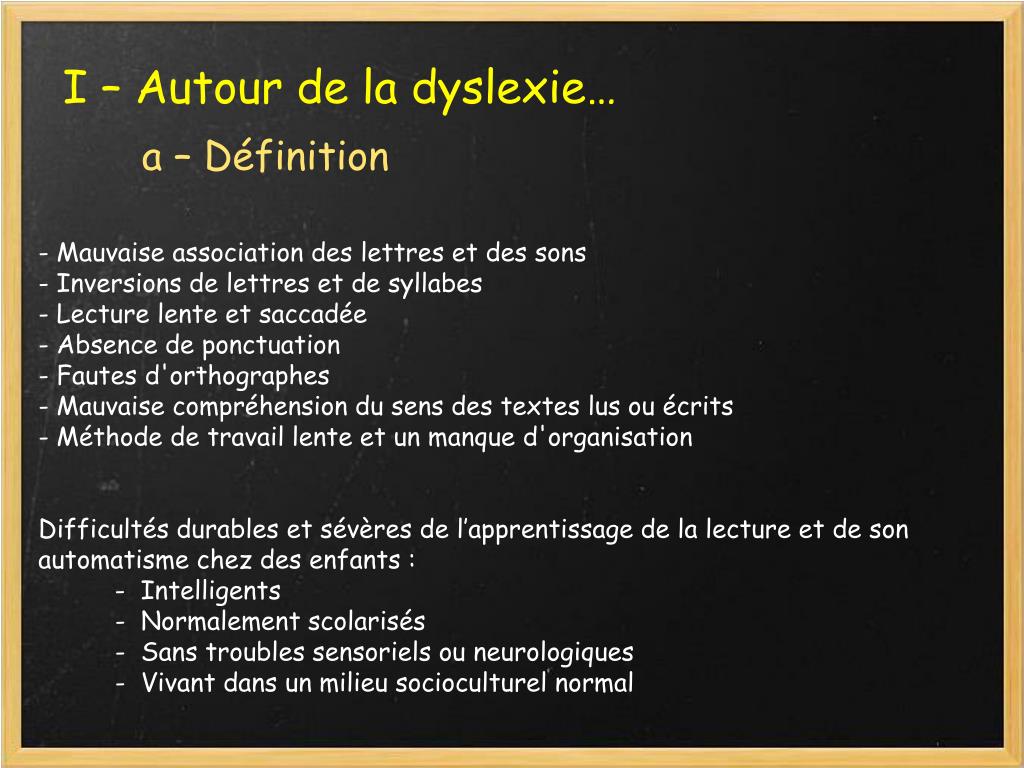 I – Autour de la dyslexie…

a – Définition

- Mauvaise association des lettres et des sons
- Inversions de lettres et de syllabes
- Lecture lente et saccadée
- Absence de ponctuation
- Fautes d'orthographes
- Mauvaise compréhension du sens des textes lus ou écrits
- Méthode de travail lente et un manque d'organisation

Difficultés durables et sévères de l’apprentissage de la lecture et de son automatisme chez des enfants :
- Intelligents
- Normalement scolarisés
- Sans troubles sensoriels ou neurologiques
- Vivant dans un milieu socioculturel normal